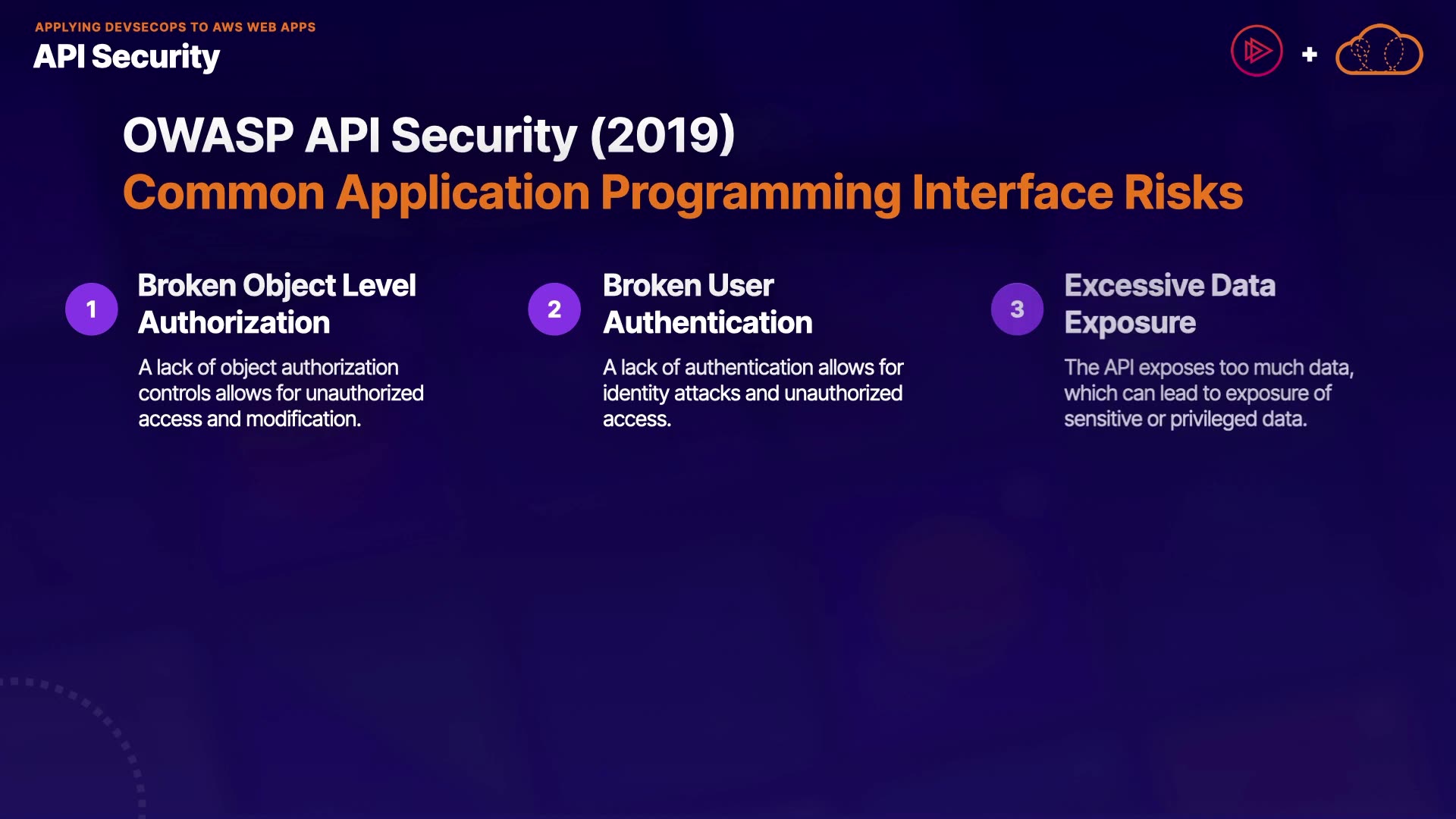 APPLYING DEVSECOPS TO AWS WEB APPS
API Security

+

OWASP API Security (2019)
Common Application Programming Interface Risks

1
Broken Object Level Authorization
A lack of object authorization controls allows for unauthorized access and modification.

2
Broken User Authentication
A lack of authentication allows for identity attacks and unauthorized access.

3
Excessive Data Exposure
The API exposes too much data, which can lead to exposure of sensitive or privileged data.